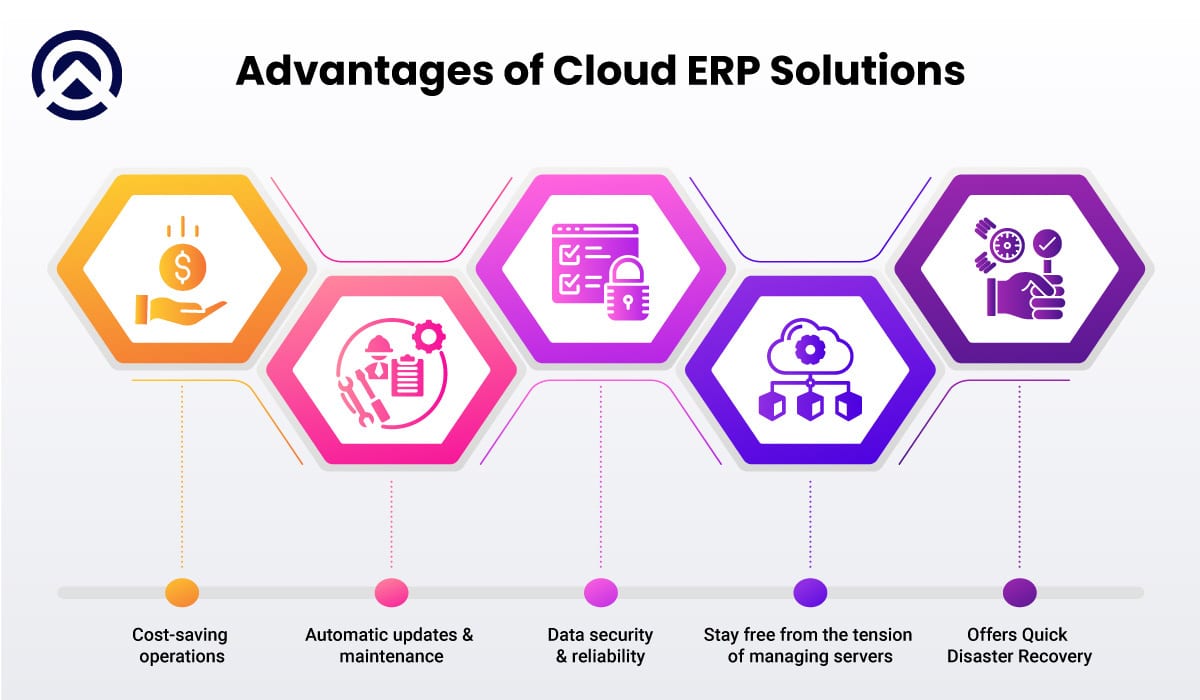 Advantages of Cloud ERP Solutions

Cost-saving operations

Automatic updates & maintenance

Data security & reliability

Stay free from the tension of managing servers

Offers Quick Disaster Recovery